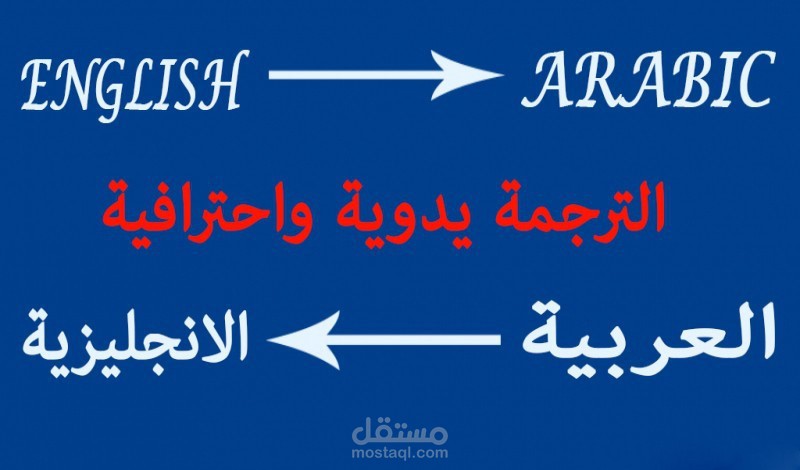 ENGLISH ARABIC

الترجمة يدوية واحترافية

العربية الانجليزية

مستقل
mostaql.com